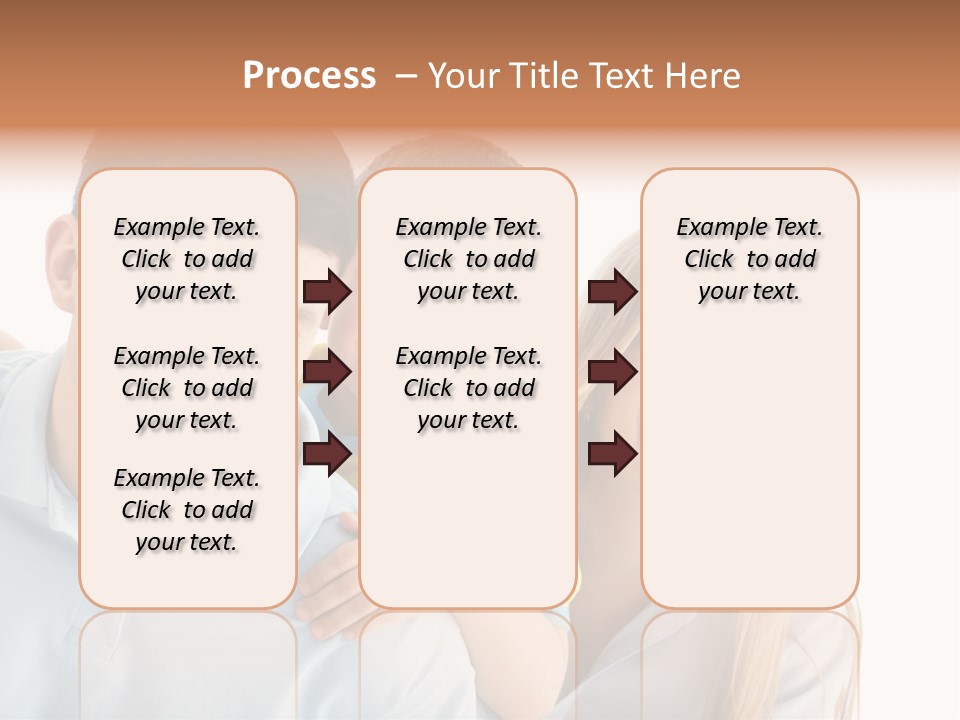 Process – Your Title Text Here

Example Text. Click to add your text.

Example Text. Click to add your text.

Example Text. Click to add your text.

Example Text. Click to add your text.

Example Text. Click to add your text.

Example Text. Click to add your text.